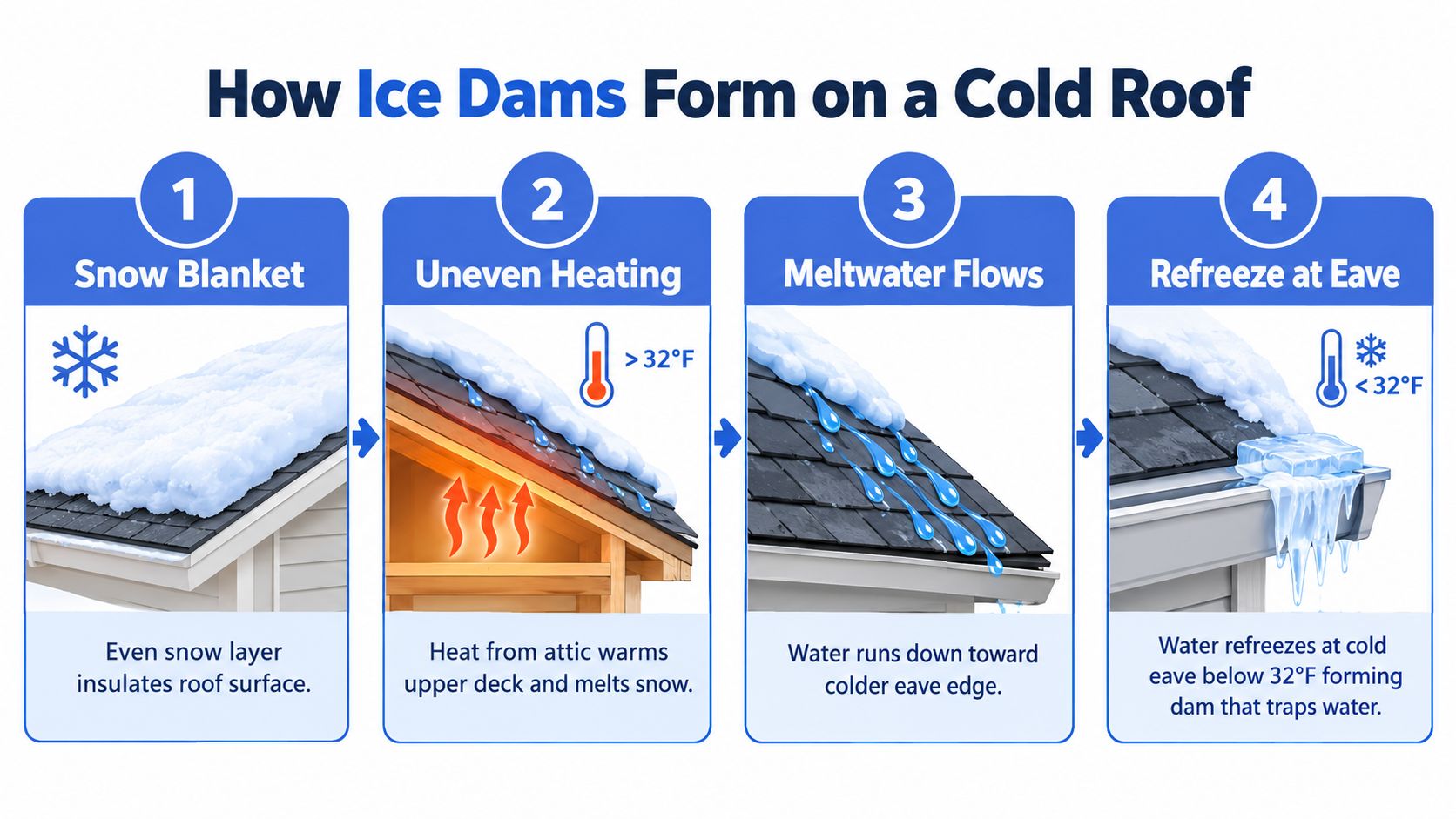 How Ice Dams Form on a Cold Roof

1
Snow Blanket

Even snow layer insulates roof surface.

2
Uneven Heating

> 32°F

Heat from attic warms upper deck and melts snow.

3
Meltwater Flows

Water runs down toward colder eave edge.

4
Refreeze at Eave

< 32°F

Water refreezes at cold eave below 32°F forming dam that traps water.